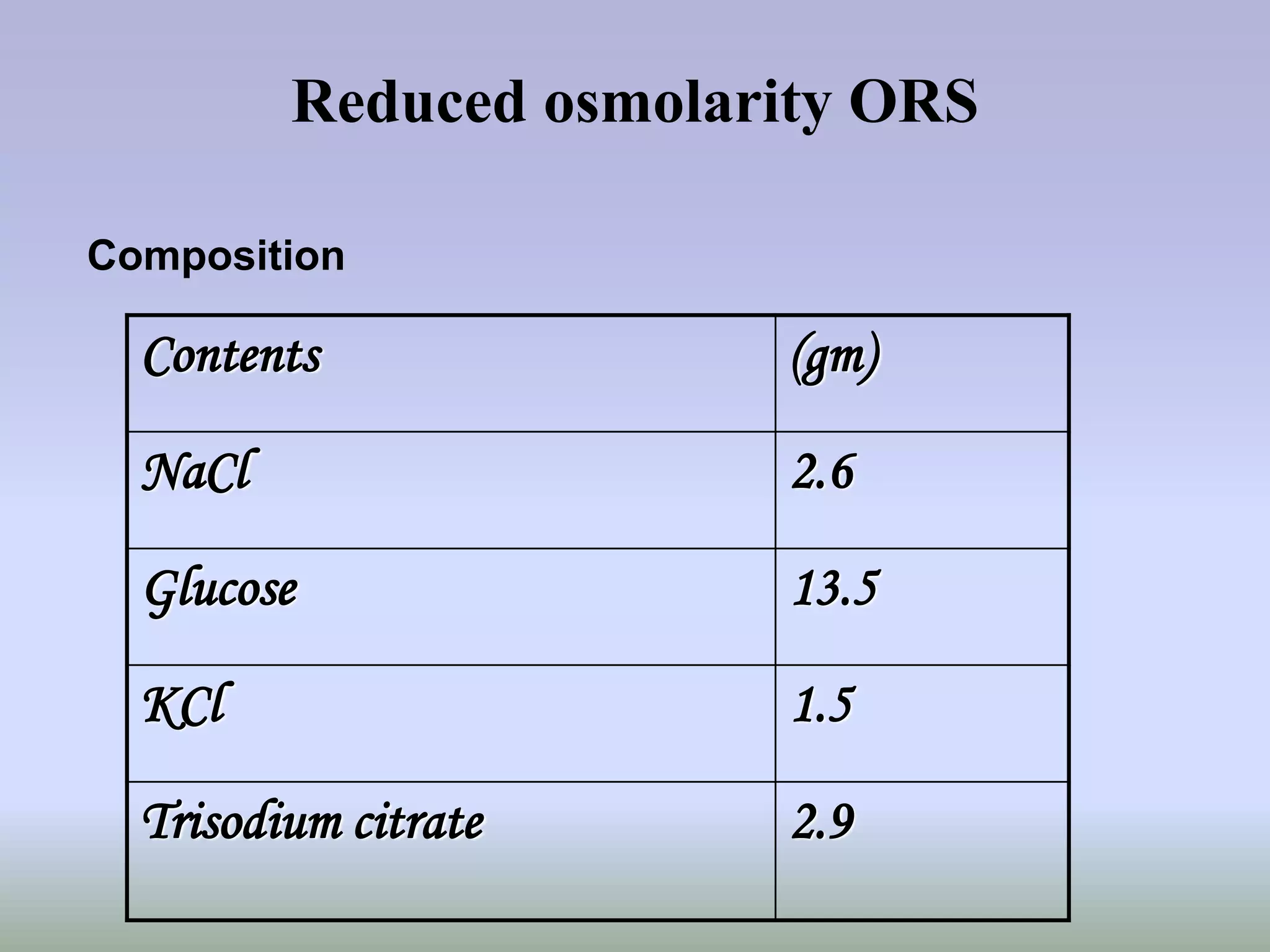 Reduced osmolarity ORS

Composition

| Contents | (gm) |
|---|---|
| NaCl | 2.6 |
| Glucose | 13.5 |
| KCl | 1.5 |
| Trisodium citrate | 2.9 |